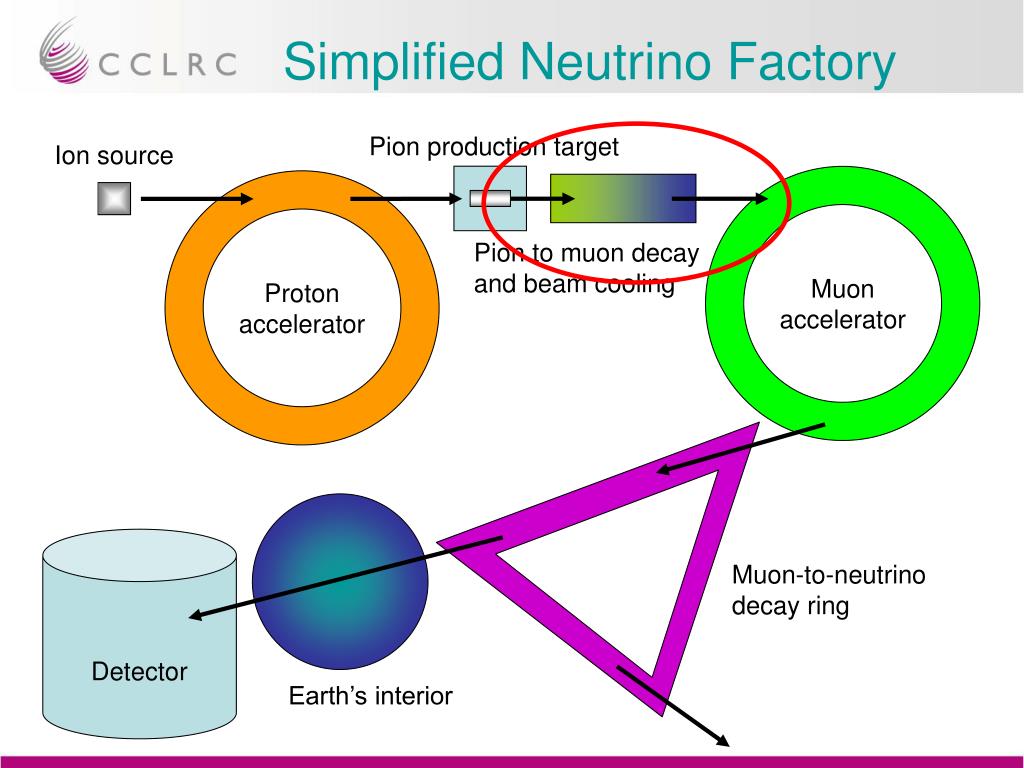 CCLRC

Simplified Neutrino Factory

Ion source

Pion production target

Pion to muon decay and beam cooling

Proton accelerator

Muon accelerator

Muon-to-neutrino decay ring

Detector

Earth's interior